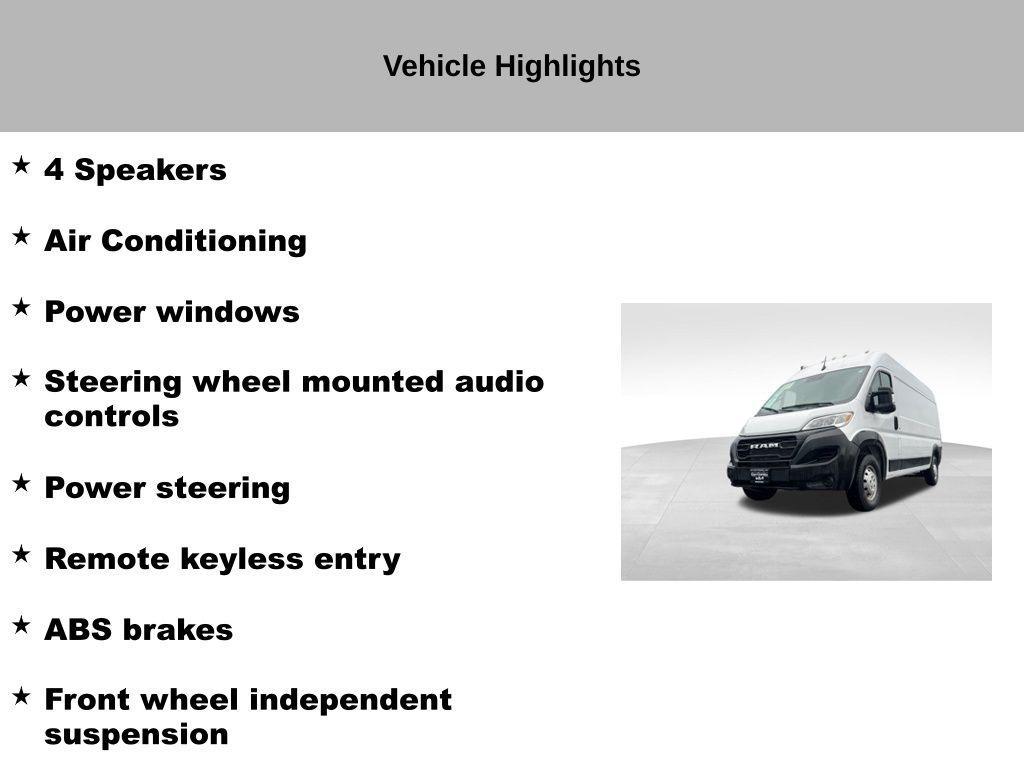 Vehicle Highlights

★ 4 Speakers

★ Air Conditioning

★ Power windows

★ Steering wheel mounted audio controls

★ Power steering

★ Remote keyless entry

★ ABS brakes

★ Front wheel independent suspension

RAM